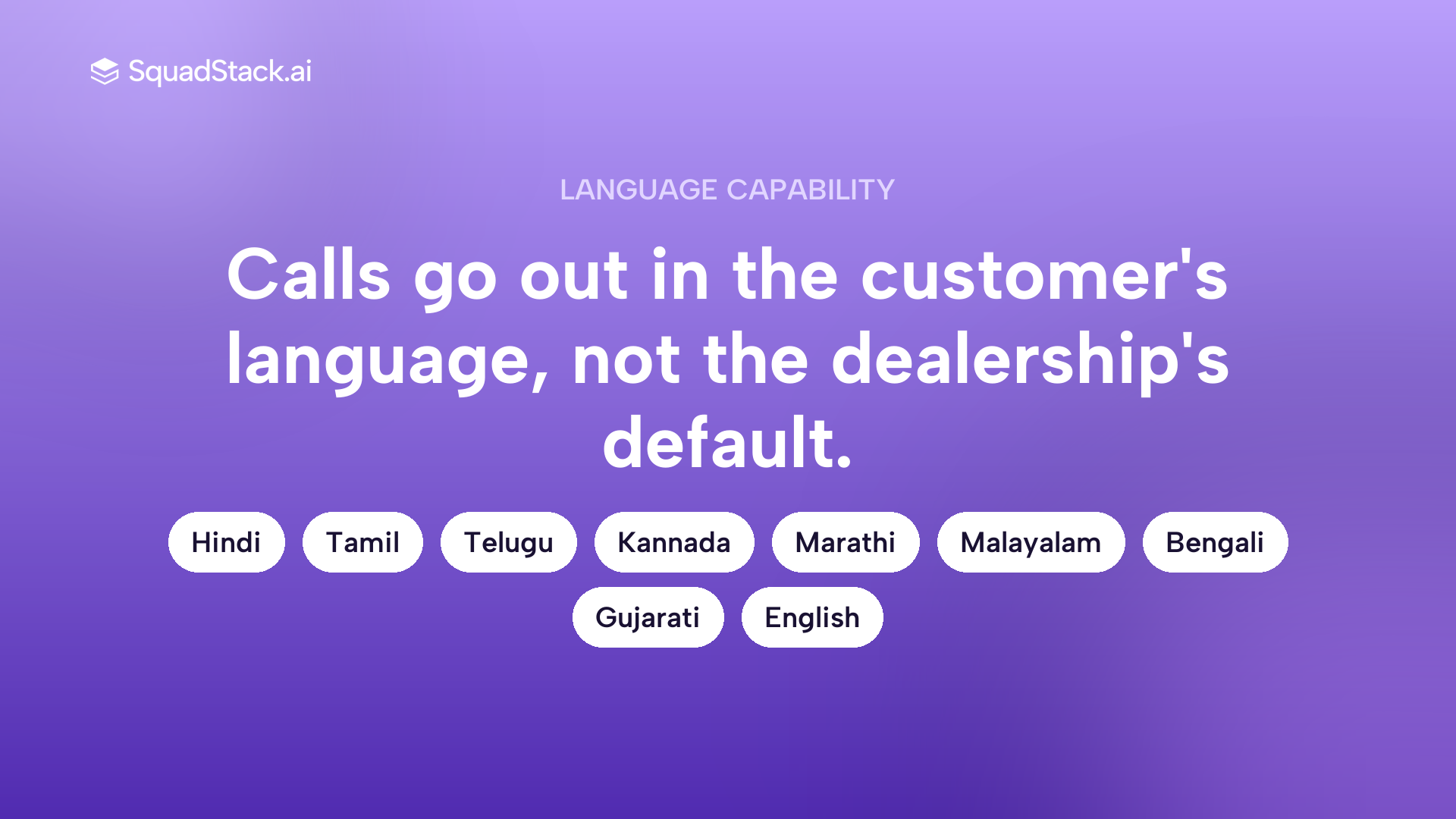 SquadStack.ai

LANGUAGE CAPABILITY

Calls go out in the customer's language, not the dealership's default.

Hindi Tamil Telugu Kannada Marathi Malayalam Bengali Gujarati English